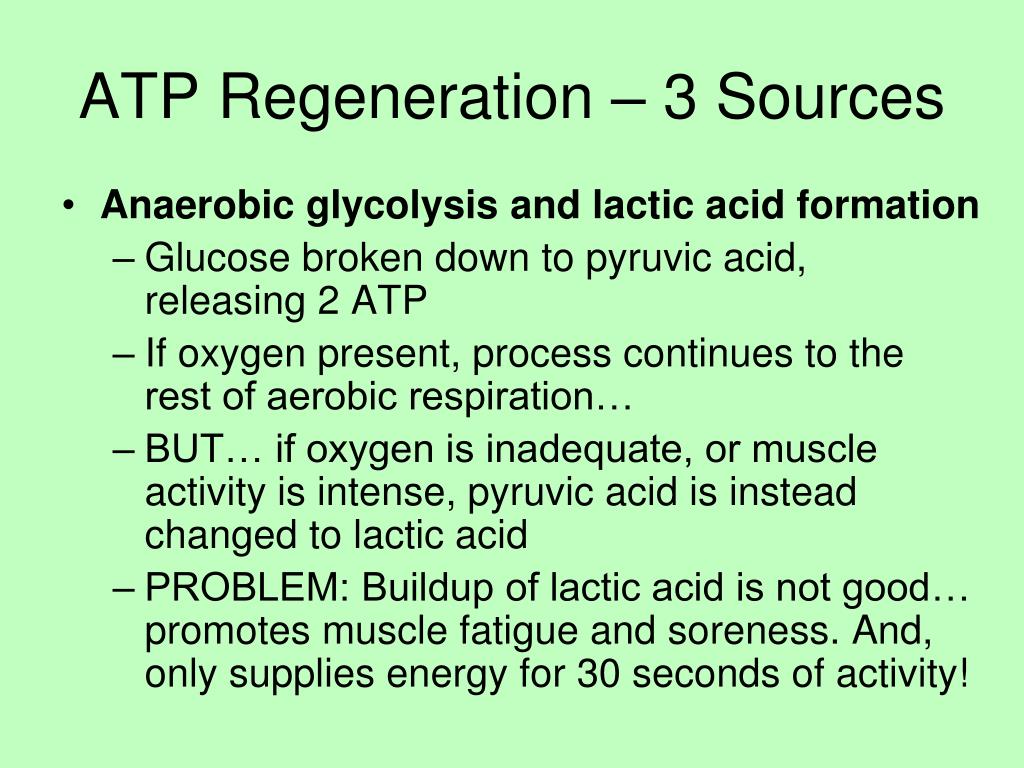 ATP Regeneration – 3 Sources

• Anaerobic glycolysis and lactic acid formation
– Glucose broken down to pyruvic acid, releasing 2 ATP
– If oxygen present, process continues to the rest of aerobic respiration…
– BUT… if oxygen is inadequate, or muscle activity is intense, pyruvic acid is instead changed to lactic acid
– PROBLEM: Buildup of lactic acid is not good… promotes muscle fatigue and soreness. And, only supplies energy for 30 seconds of activity!